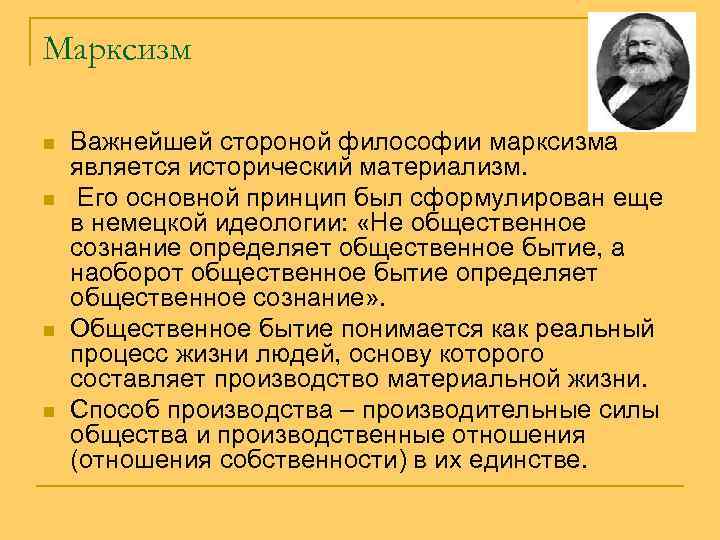 Марксизм

Важнейшей стороной философии марксизма является исторический материализм.

Его основной принцип был сформулирован еще в немецкой идеологии: «Не общественное сознание определяет общественное бытие, а наоборот общественное бытие определяет общественное сознание».

Общественное бытие понимается как реальный процесс жизни людей, основу которого составляет производство материальной жизни.

Способ производства – производительные силы общества и производственные отношения (отношения собственности) в их единстве.